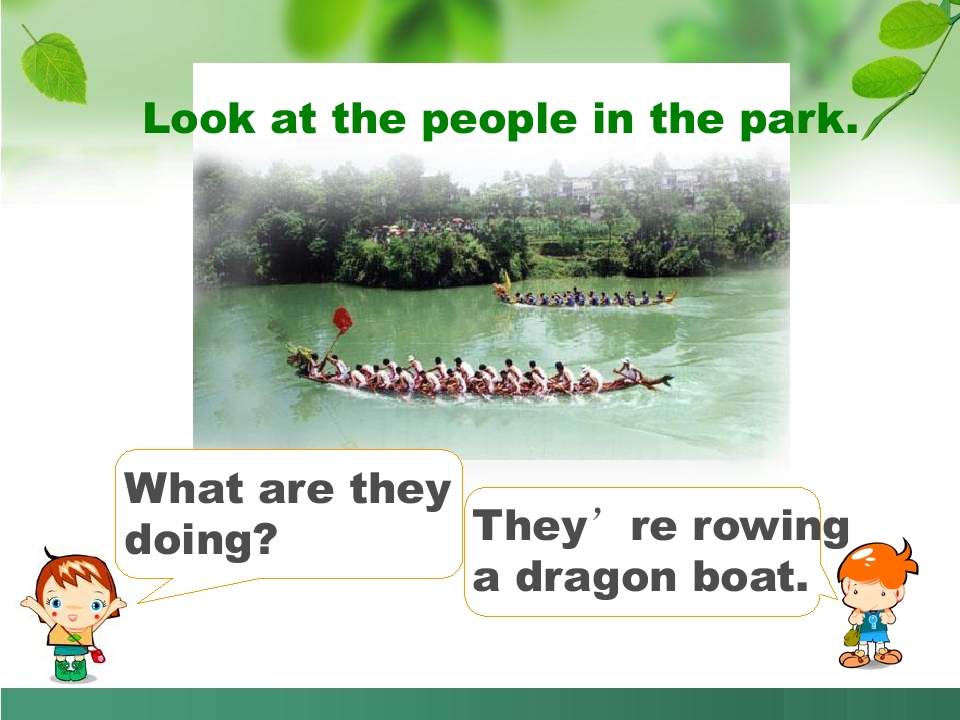 Look at the people in the park.

What are they doing?

They’re rowing a dragon boat.